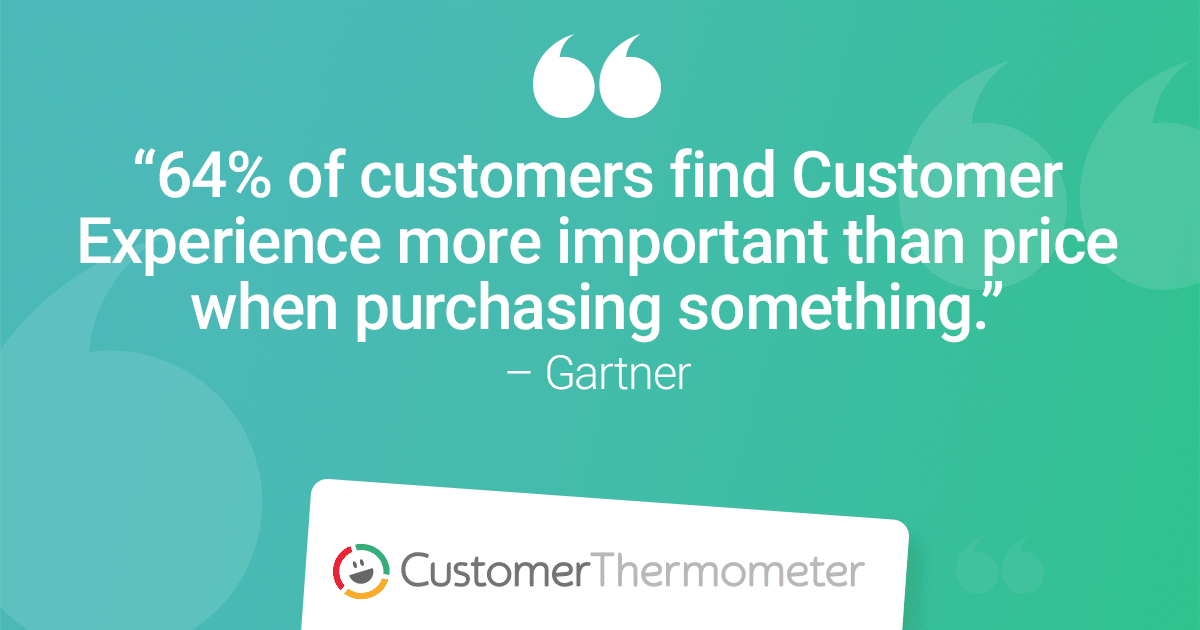 “64% of customers find Customer Experience more important than price when purchasing something.”
– Gartner

CustomerThermometer